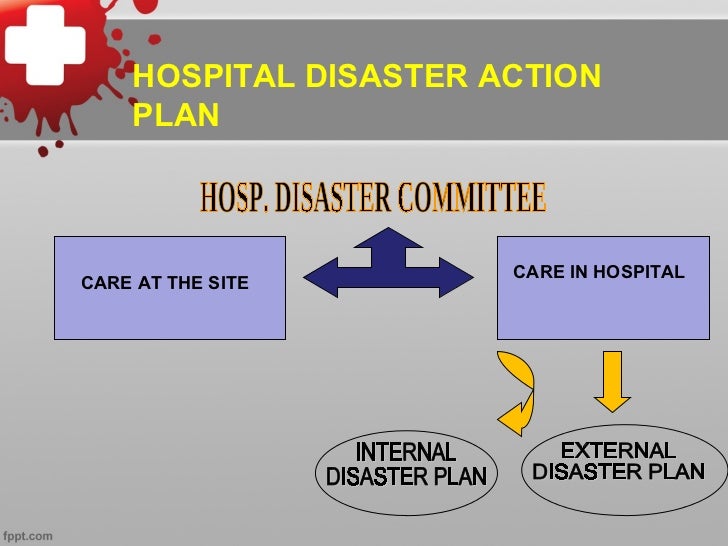 HOSPITAL DISASTER ACTION PLAN

HOSP. DISASTER COMMITTEE

CARE AT THE SITE

CARE IN HOSPITAL

INTERNAL DISASTER PLAN

EXTERNAL DISASTER PLAN

fppt.com